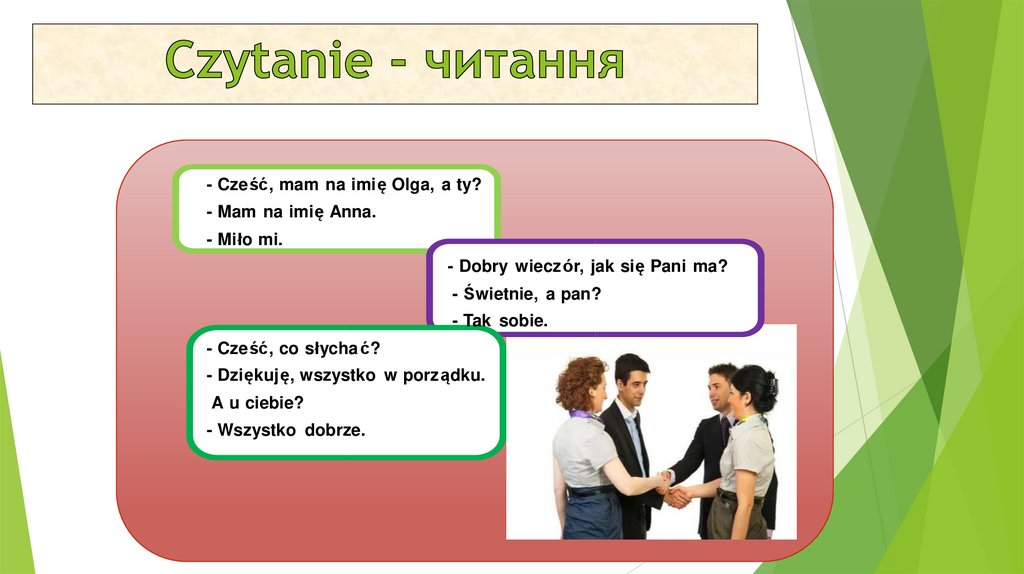 Czytanie - читання

- Cześć, mam na imię Olga, a ty?
- Mam na imię Anna.
- Miło mi.

- Dobry wieczór, jak się Pani ma?
- Świetnie, a pan?
- Tak sobie.

- Cześć, co słychać?
- Dziękuję, wszystko w porządku. A u ciebie?
- Wszystko dobrze.